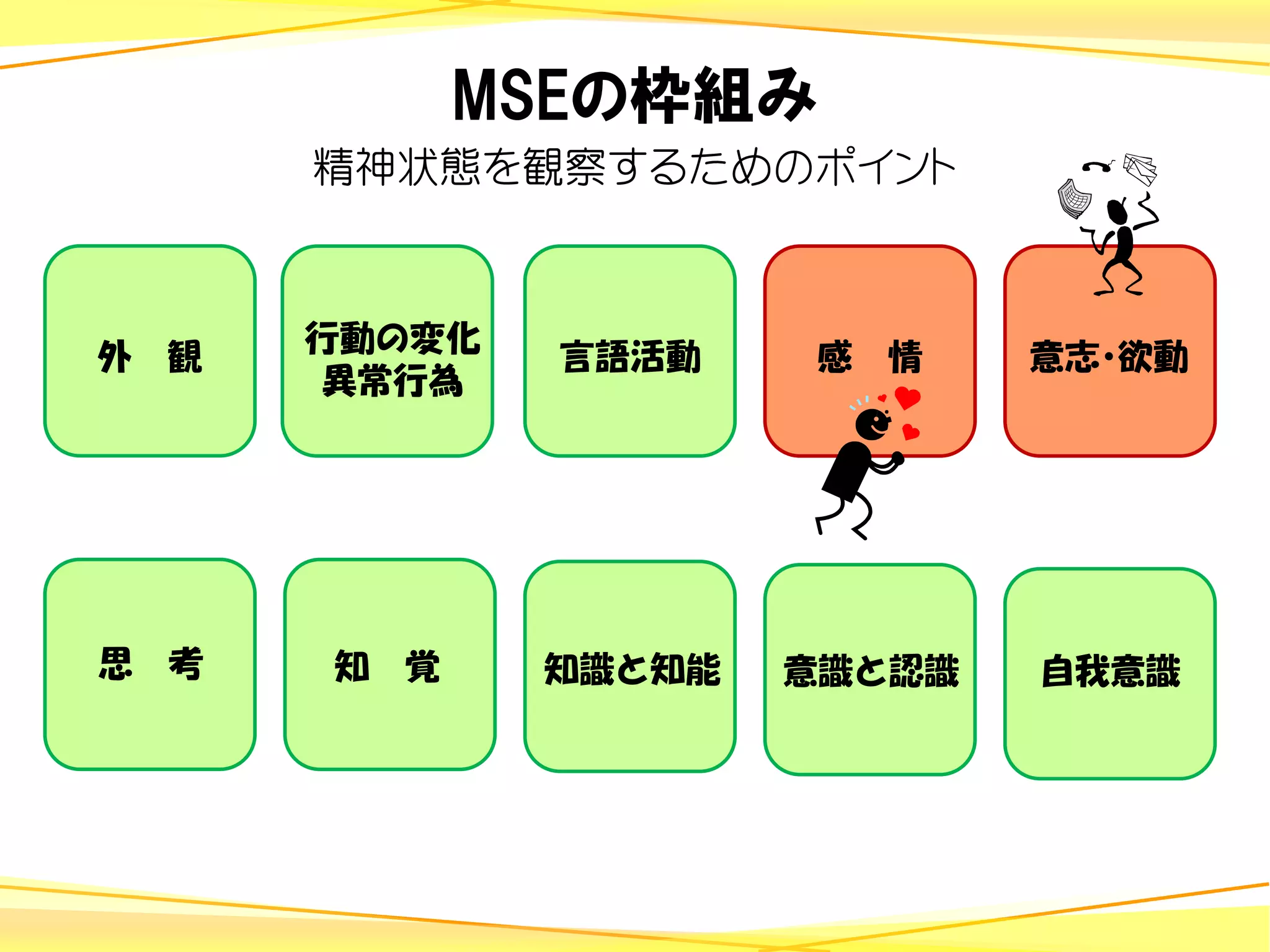 MSEの枠組み

精神状態を観察するためのポイント

外　観

行動の変化
異常行為

言語活動

感　情

意志・欲動

思　考

知　覚

知識と知能

意識と認識

自我意識